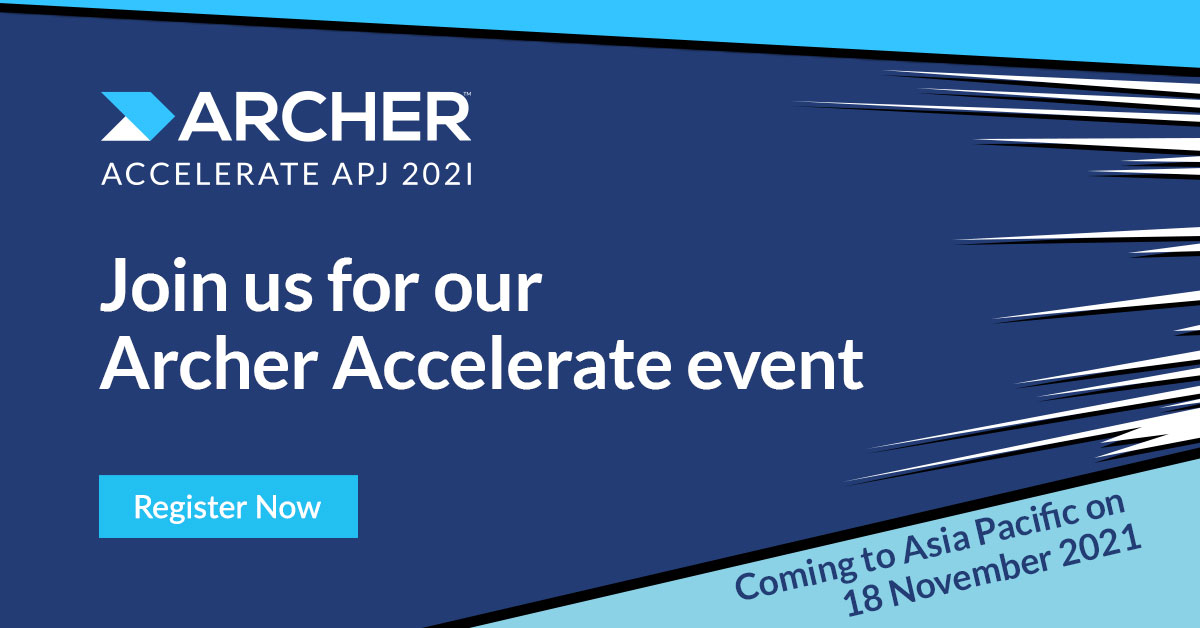 ARCHER™
ACCELERATE APJ 2021

Join us for our Archer Accelerate event

Register Now

Coming to Asia Pacific on 18 November 2021